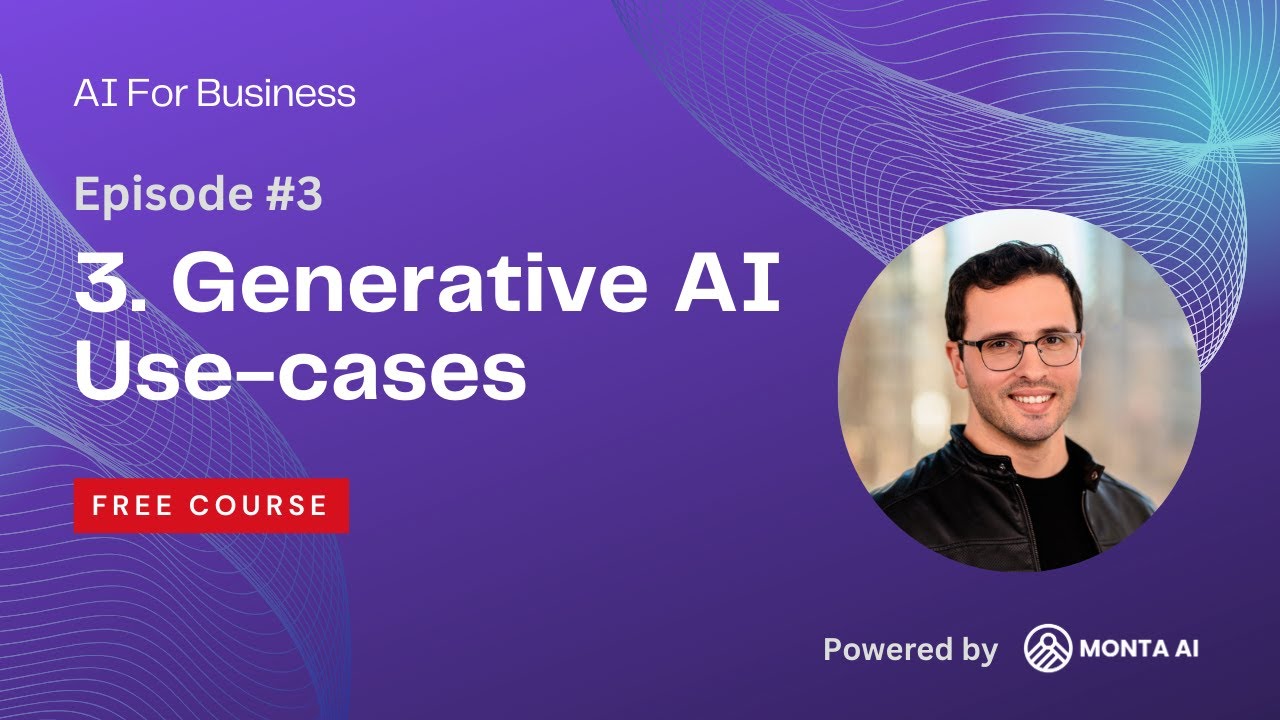 AI For Business

Episode #3

3. Generative AI Use-cases

FREE COURSE

Powered by MONTA AI